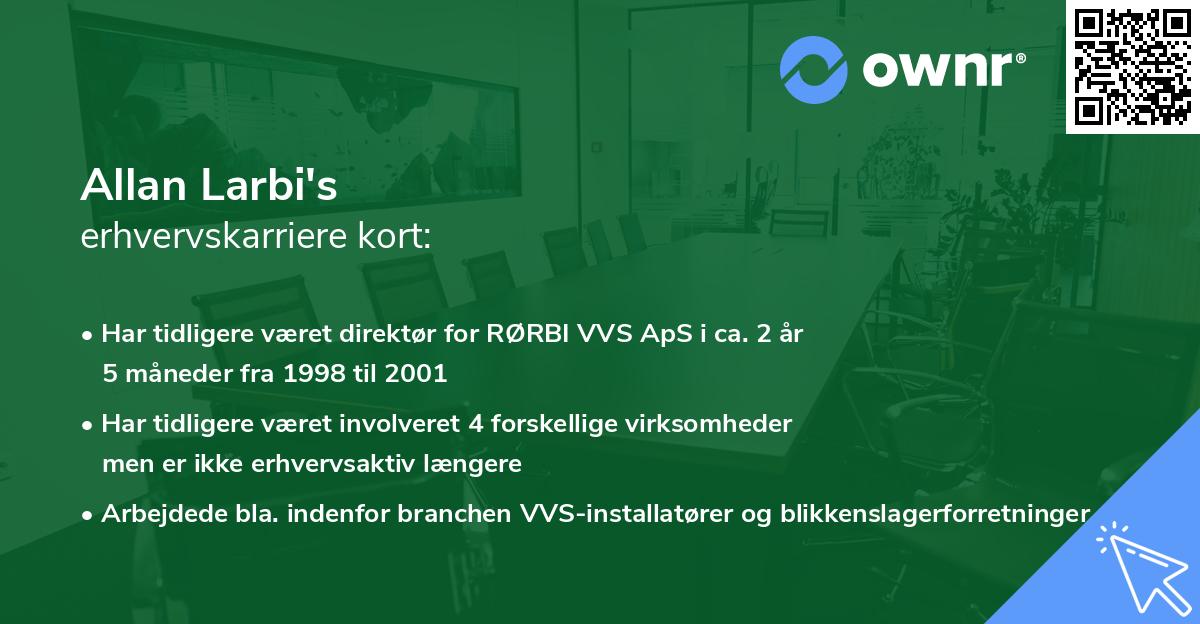 ownr®

Allan Larbi's
erhvervskarriere kort:

• Har tidligere været direktør for RØRBI VVS ApS i ca. 2 år 5 måneder fra 1998 til 2001

• Har tidligere været involveret 4 forskellige virksomheder men er ikke erhvervsaktiv længere

• Arbejdede bla. indenfor branchen VVS-installatører og blikkenslagerforretninger